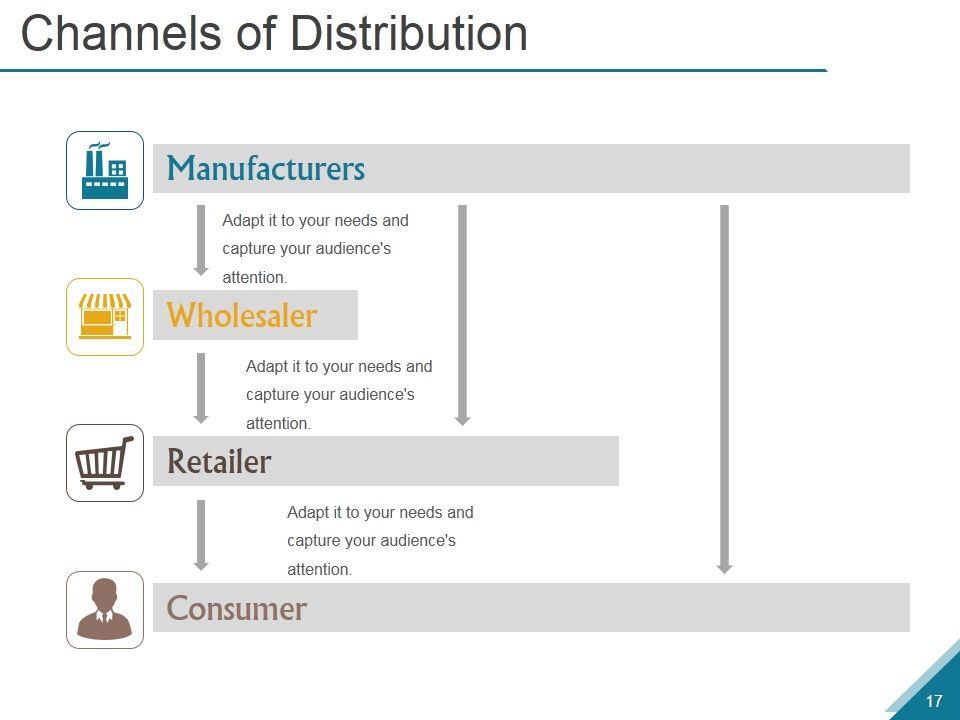 Channels of Distribution

Manufacturers

Adapt it to your needs and capture your audience's attention.

Wholesaler

Adapt it to your needs and capture your audience's attention.

Retailer

Adapt it to your needs and capture your audience's attention.

Consumer

17